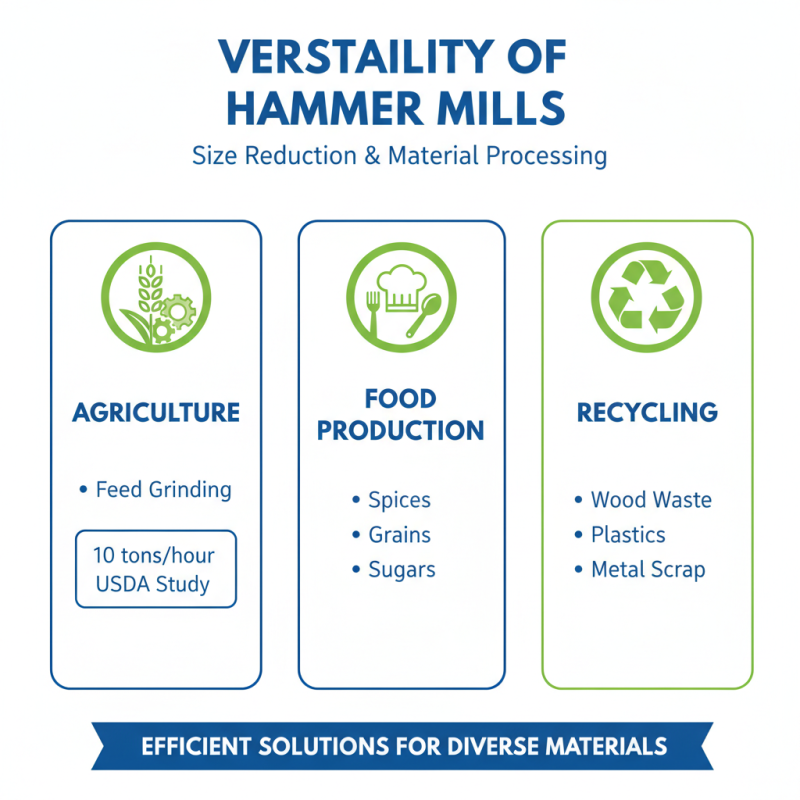 VERSTAILITY OF HAMMER MILLS

Size Reduction & Material Processing

AGRICULTURE

• Feed Grinding

10 tons/hour
USDA Study

FOOD PRODUCTION

• Spices
• Grains
• Sugars

RECYCLING

• Wood Waste
• Plastics
• Metal Scrap

EFFICIENT SOLUTIONS FOR DIVERSE MATERIALS